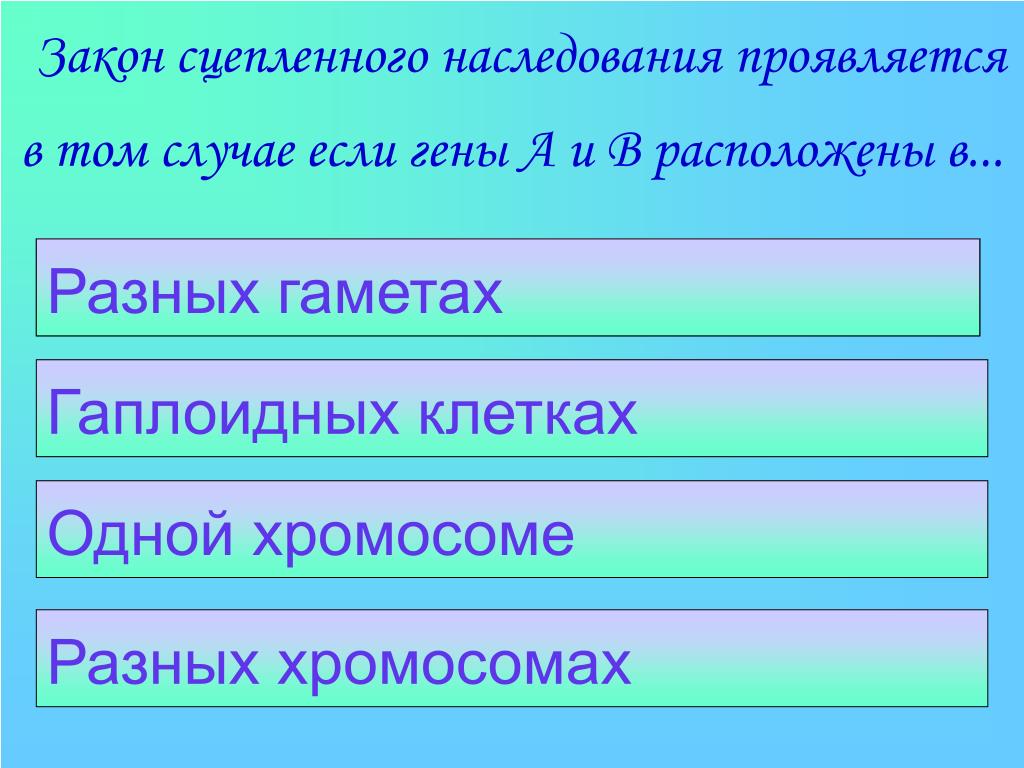 Закон сцепленного наследования проявляется в том случае если гены А и В расположены в...

Разных гаметах

Гаплоидных клетках

Одной хромосоме

Разных хромосомах